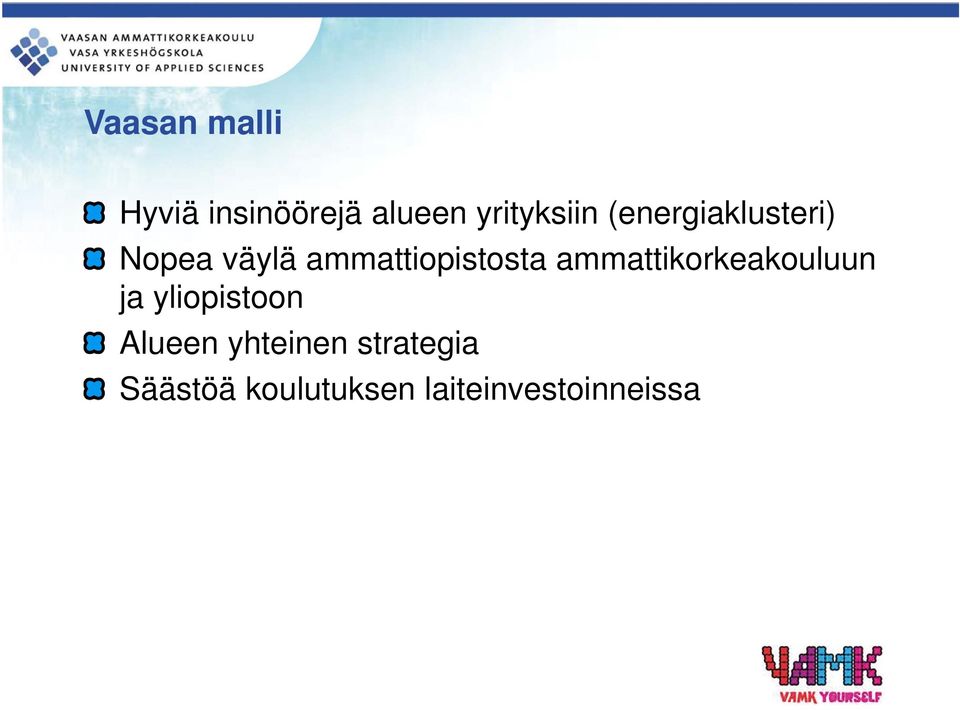 VAASAN AMMATTIKORKEAKOULU
VASA YRKESHÖGSKOLA
UNIVERSITY OF APPLIED SCIENCES

Vaasan malli

Hyviä insinöörejä alueen yrityksiin (energiaklusteri)

Nopea väylä ammattiopistosta ammattikorkeakouluun ja yliopistoon

Alueen yhteinen strategia

Säästöä koulutuksen laiteinvestoinneissa

VAMK
VAMK YOURSELF